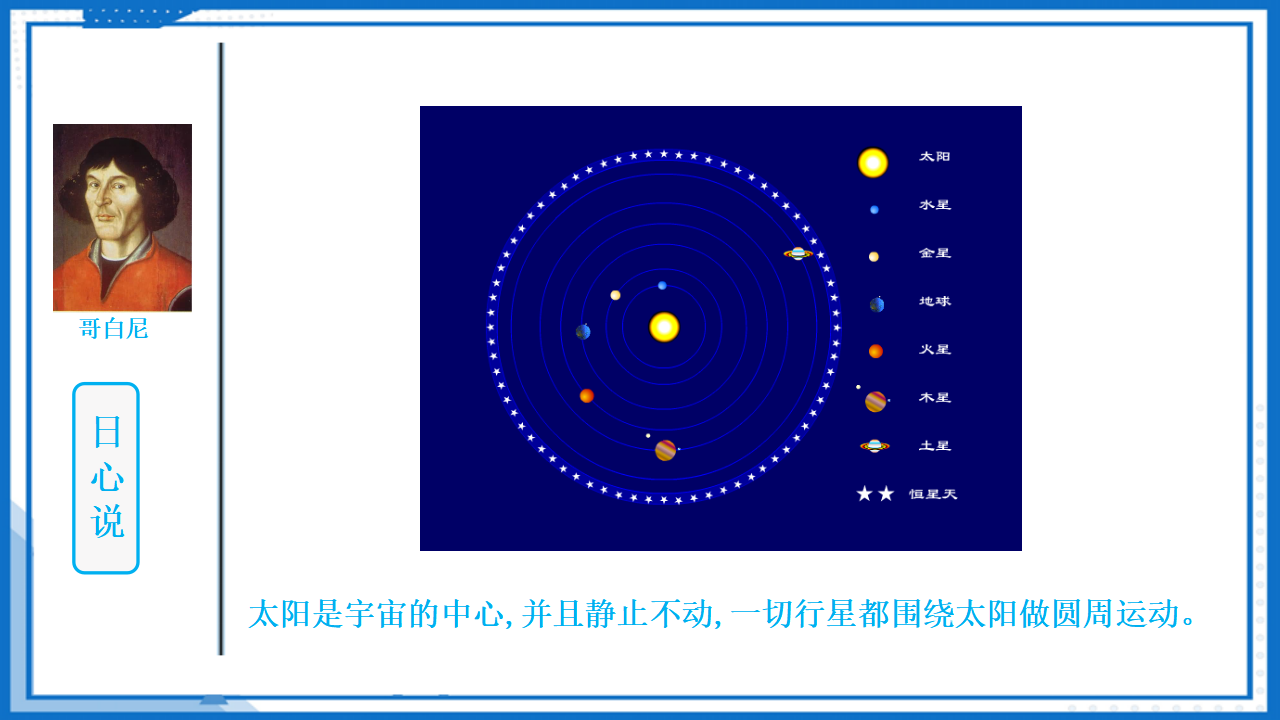 哥白尼

日心说

太阳
水星
金星
地球
火星
木星
土星
恒星天

太阳是宇宙的中心, 并且静止不动, 一切行星都围绕太阳做圆周运动。